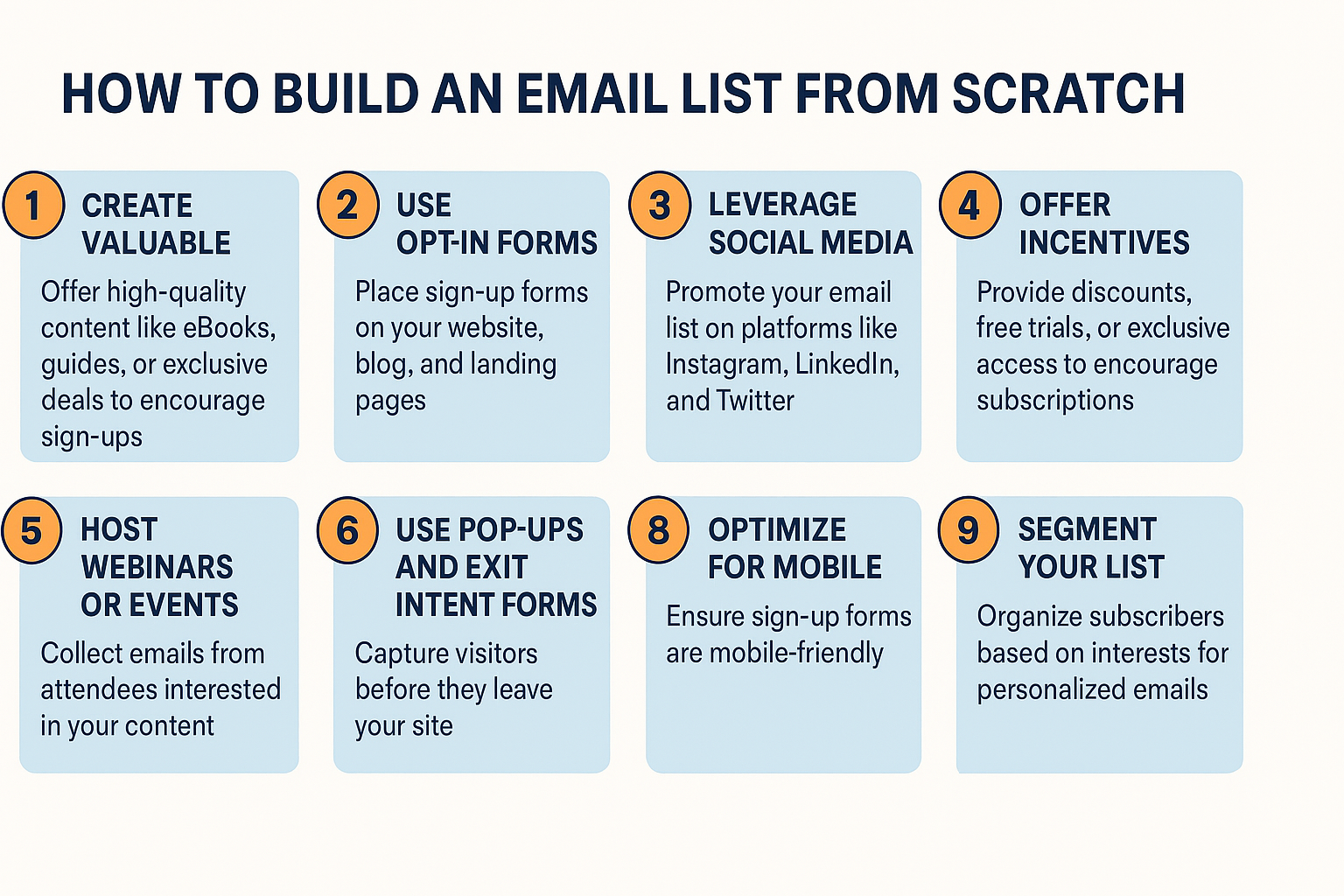 HOW TO BUILD AN EMAIL LIST FROM SCRATCH

1 CREATE VALUABLE

Offer high-quality content like eBooks, guides, or exclusive deals to encourage sign-ups

2 USE OPT-IN FORMS

Place sign-up forms on your website, blog, and landing pages

3 LEVERAGE SOCIAL MEDIA

Promote your email list on platforms like Instagram, LinkedIn, and Twitter

4 OFFER INCENTIVES

Provide discounts, free trials, or exclusive access to encourage subscriptions

5 HOST WEBINARS OR EVENTS

Collect emails from attendees interested in your content

6 USE POP-UPS AND EXIT INTENT FORMS

Capture visitors before they leave your site

8 OPTIMIZE FOR MOBILE

Ensure sign-up forms are mobile-friendly

9 SEGMENT YOUR LIST

Organize subscribers based on interests for personalized emails